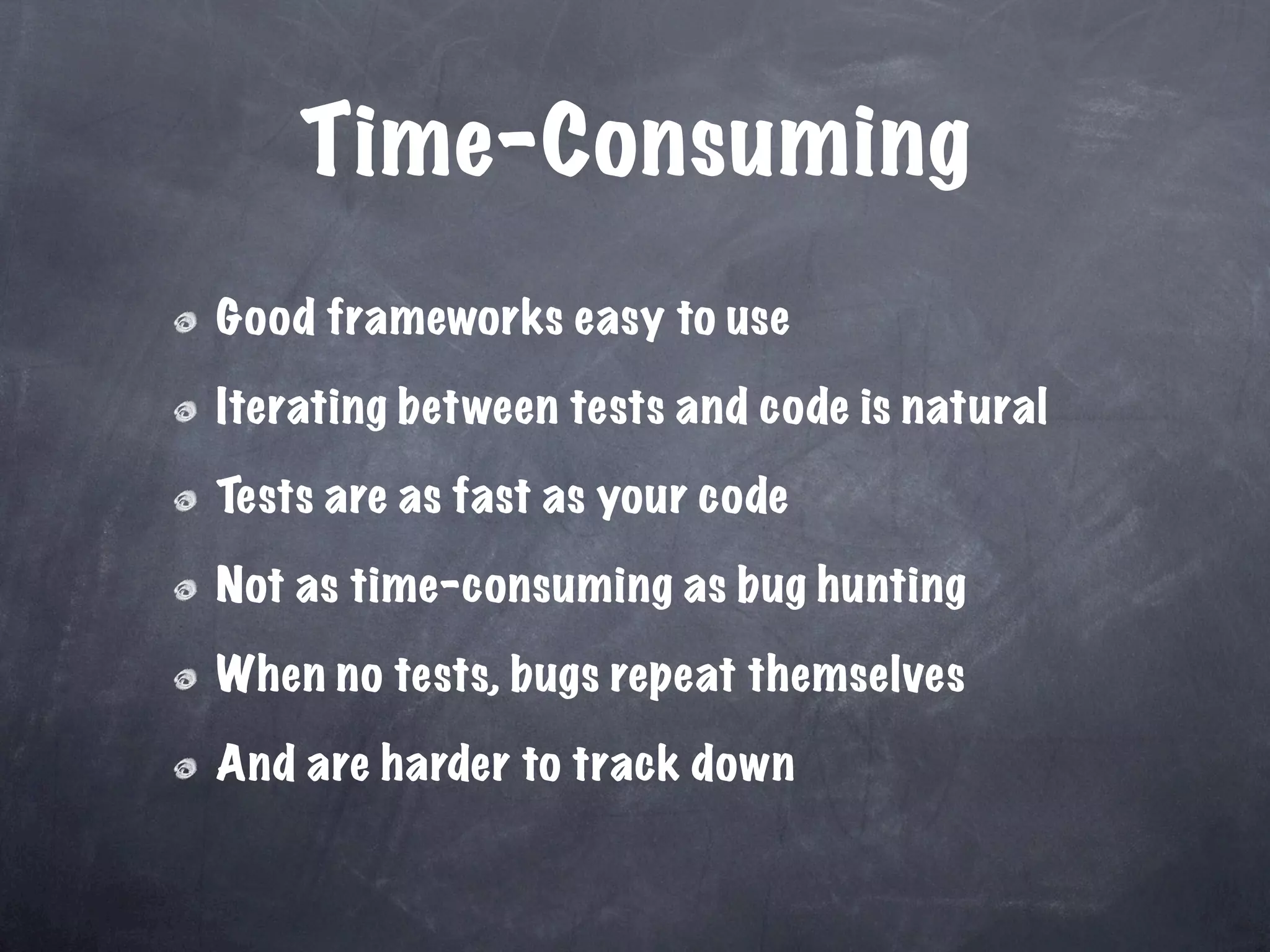 Time-Consuming

Good frameworks easy to use

Iterating between tests and code is natural

Tests are as fast as your code

Not as time-consuming as bug hunting

When no tests, bugs repeat themselves

And are harder to track down